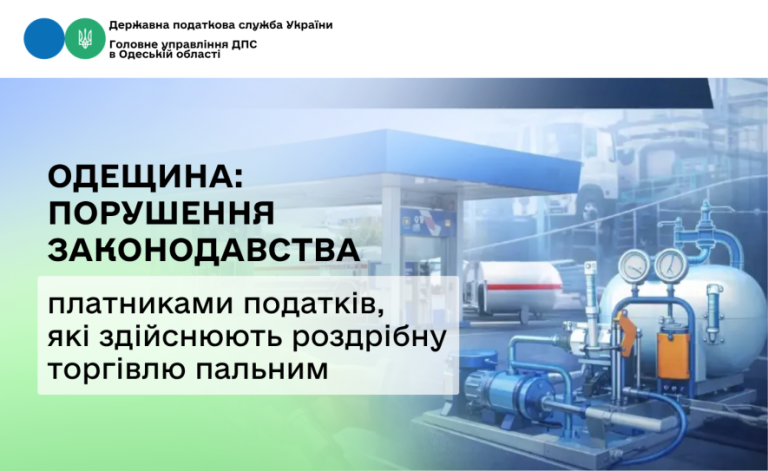 Державна податкова служба України
Головне управління ДПС в Одеській області

ОДЕЩИНА: ПОРУШЕННЯ ЗАКОНОДАВСТВА

платниками податків, які здійснюють роздрібну торгівлю пальним